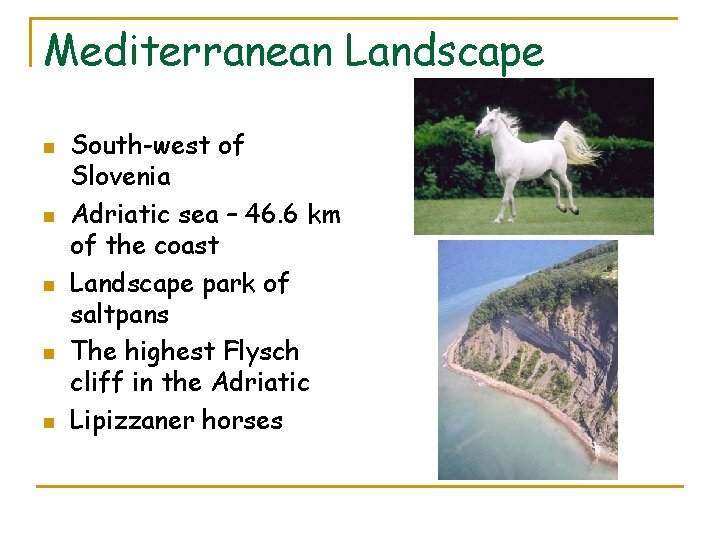 Mediterranean Landscape

- South-west of Slovenia
- Adriatic sea – 46.6 km of the coast
- Landscape park of saltpans
- The highest Flysch cliff in the Adriatic
- Lipizzaner horses